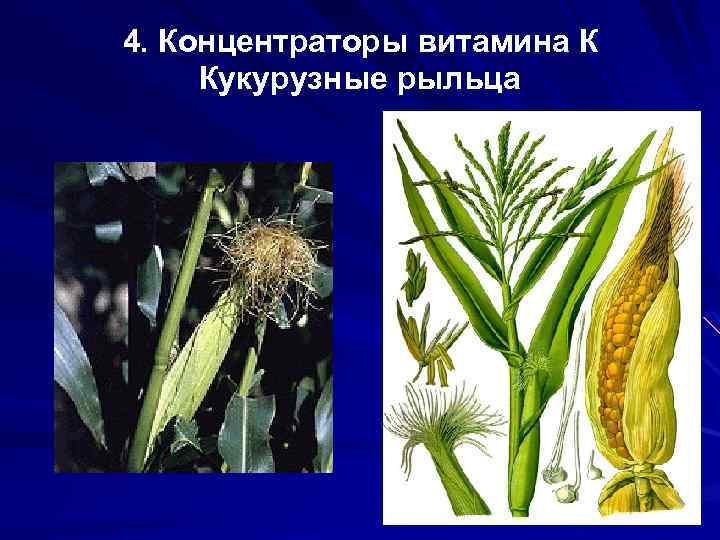 4. Концентраторы витамина К
Кукурузные рыльца